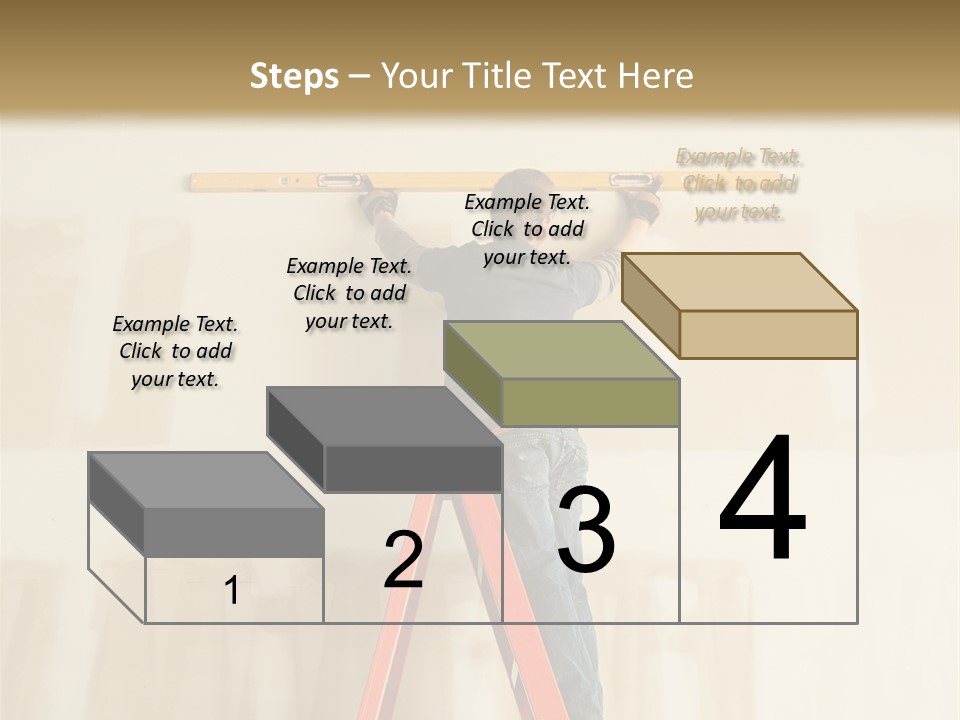 Steps – Your Title Text Here

Example Text. Click to add your text.

Example Text. Click to add your text.

Example Text. Click to add your text.

Example Text. Click to add your text.

1

2

3

4